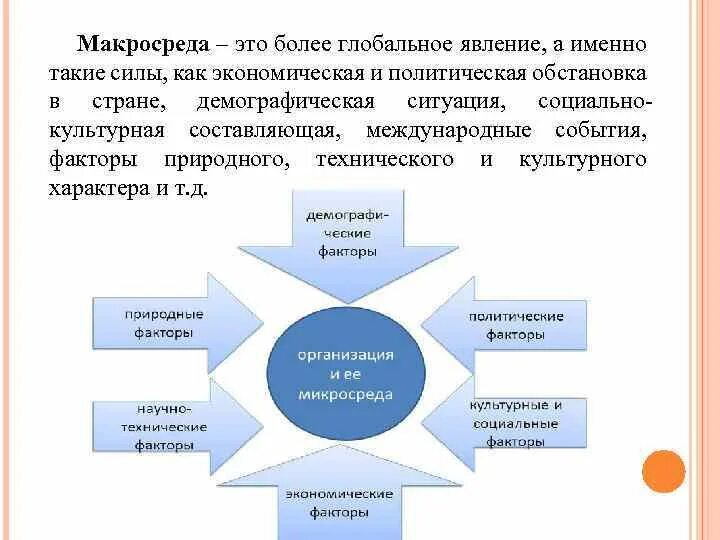 **Макросреда** – это более глобальное явление, а именно такие силы, как экономическая и политическая обстановка в стране, демографическая ситуация, социально-культурная составляющая, международные события, факторы природного, технического и культурного характера и т.д.

демографические факторы

природные факторы

политические факторы

организация и ее микросреда

научно-технические факторы

культурные и социальные факторы

экономические факторы